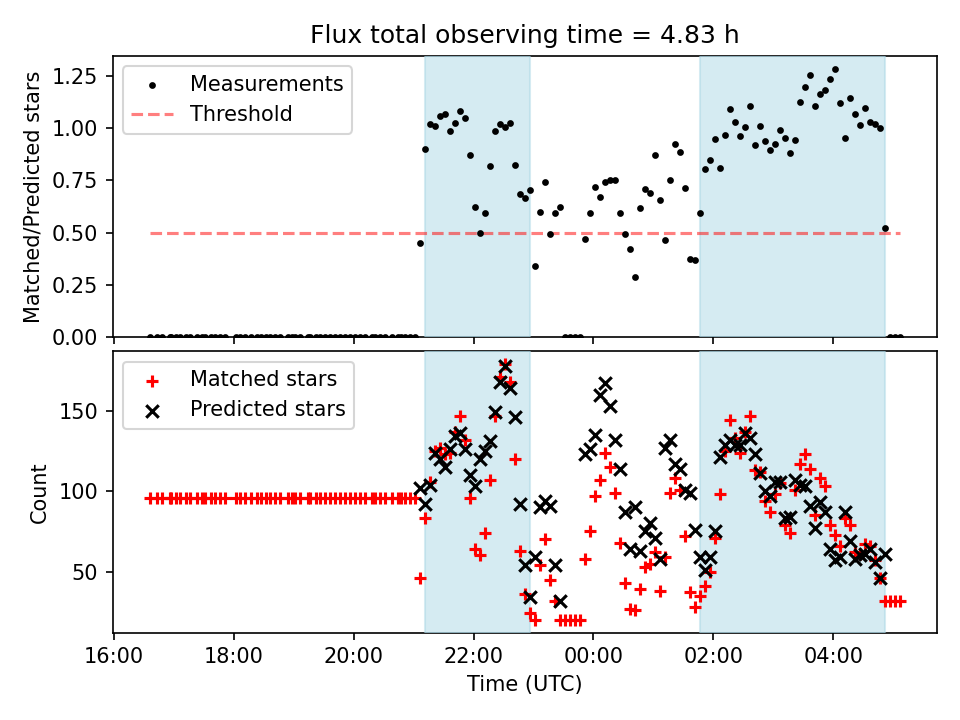 Flux total observing time = 4.83 h

Measurements
Threshold

Matched/Predicted stars

1.25
1.00
0.75
0.50
0.25
0.00

Matched stars
Predicted stars

Count

150
100
50

16:00
18:00
20:00
22:00
00:00
02:00
04:00

Time (UTC)